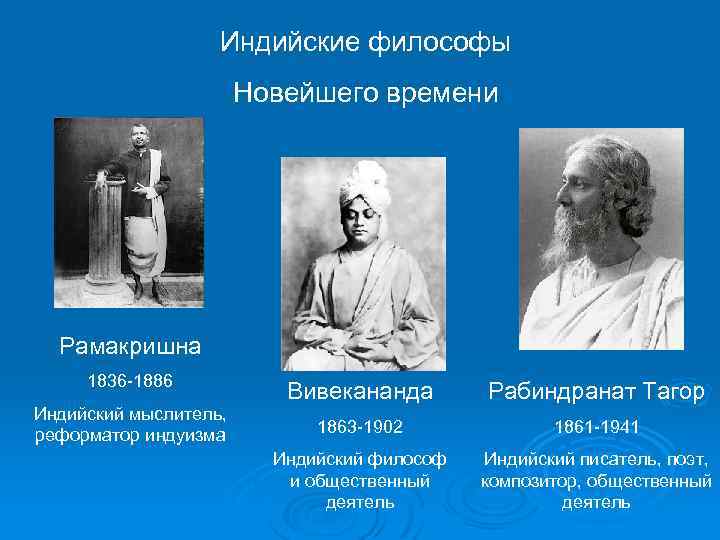 Индийские философы
Новейшего времени

Рамакришна
1836-1886
Индийский мыслитель, реформатор индуизма

Вивекананда
1863-1902
Индийский философ и общественный деятель

Рабиндранат Тагор
1861-1941
Индийский писатель, поэт, композитор, общественный деятель